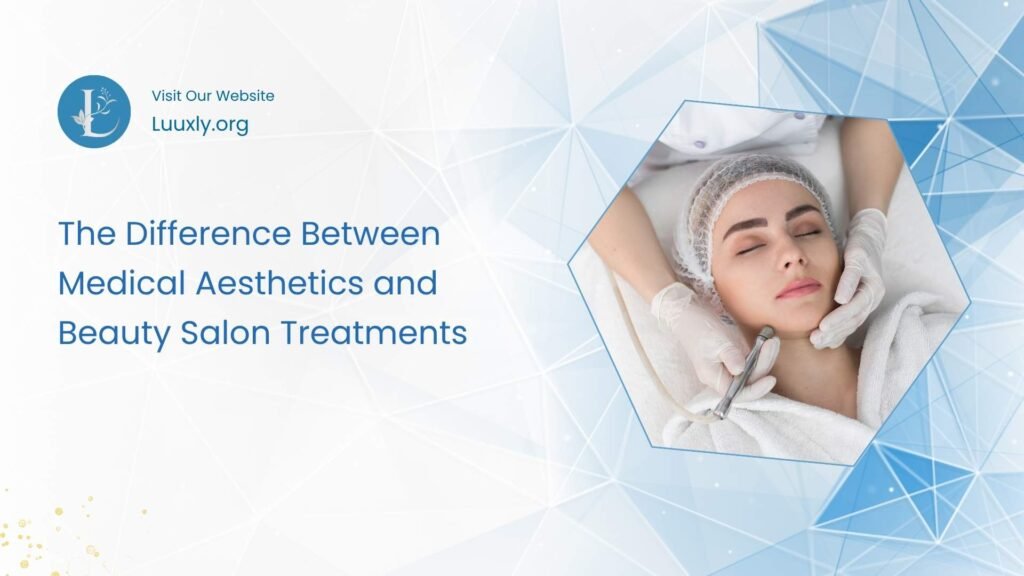 L

Visit Our Website
Luuxly.org

The Difference Between Medical Aesthetics and Beauty Salon Treatments